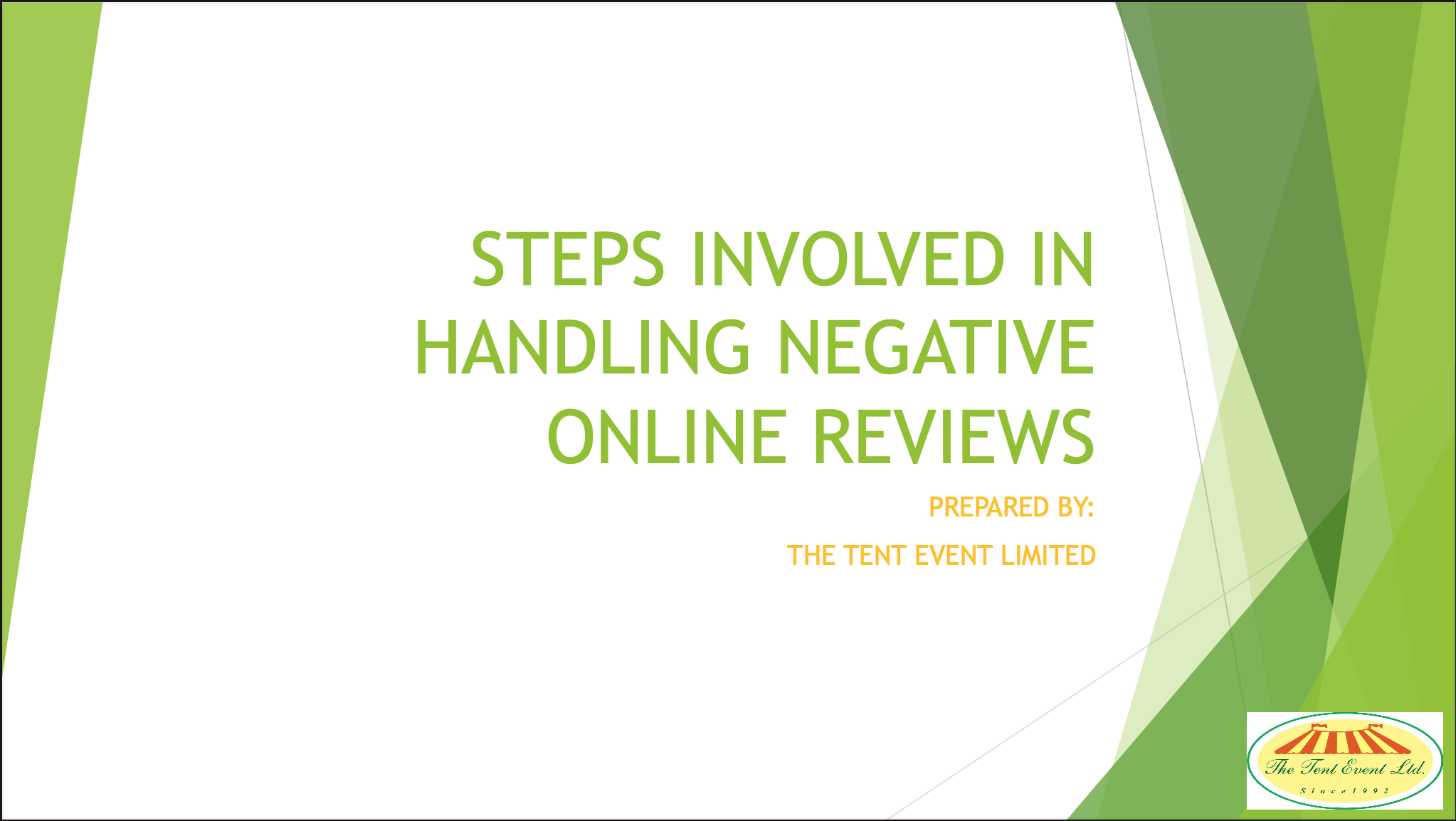 STEPS INVOLVED IN HANDLING NEGATIVE ONLINE REVIEWS

PREPARED BY:

THE TENT EVENT LIMITED

The Tent Event Ltd.

Since 1992